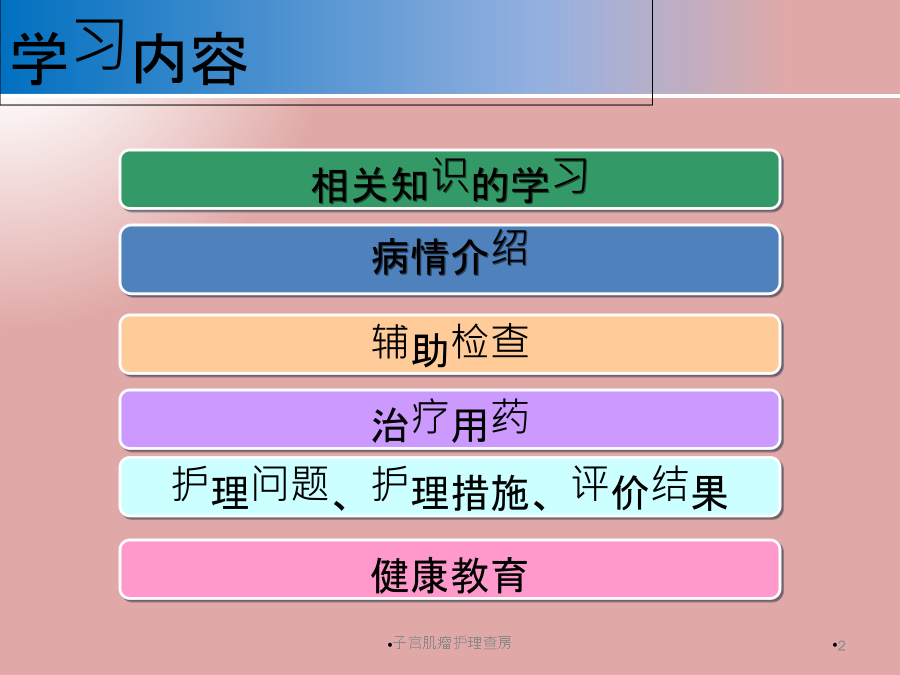 学习内容

相关知识的学习

病情介绍

辅助检查

治疗用药

护理问题、护理措施、评价结果

健康教育

•子宫肌瘤护理查房

•2